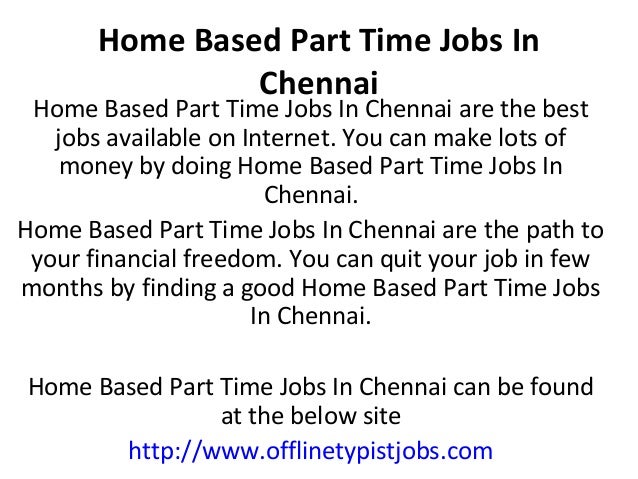 Home Based Part Time Jobs In Chennai

Home Based Part Time Jobs In Chennai are the best jobs available on Internet. You can make lots of money by doing Home Based Part Time Jobs In Chennai.

Home Based Part Time Jobs In Chennai are the path to your financial freedom. You can quit your job in few months by finding a good Home Based Part Time Jobs In Chennai.

Home Based Part Time Jobs In Chennai can be found at the below site

http://www.offlinetypistjobs.com